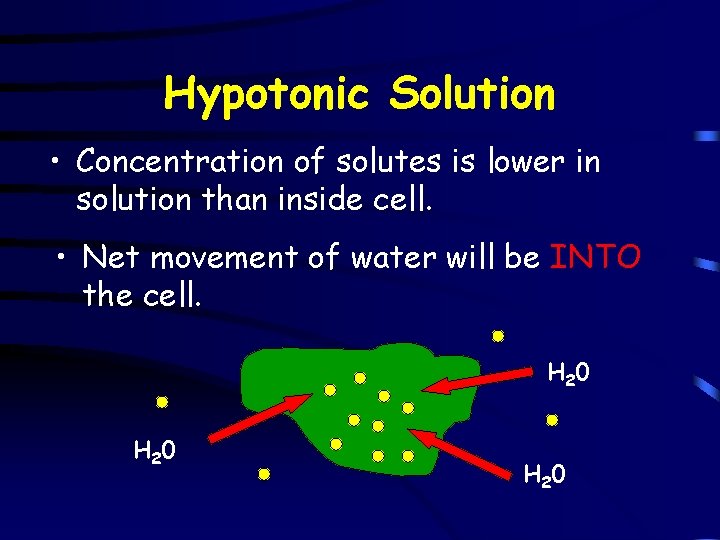 Hypotonic Solution

• Concentration of solutes is lower in solution than inside cell.

• Net movement of water will be INTO the cell.

$H_20$

$H_20$

$H_20$